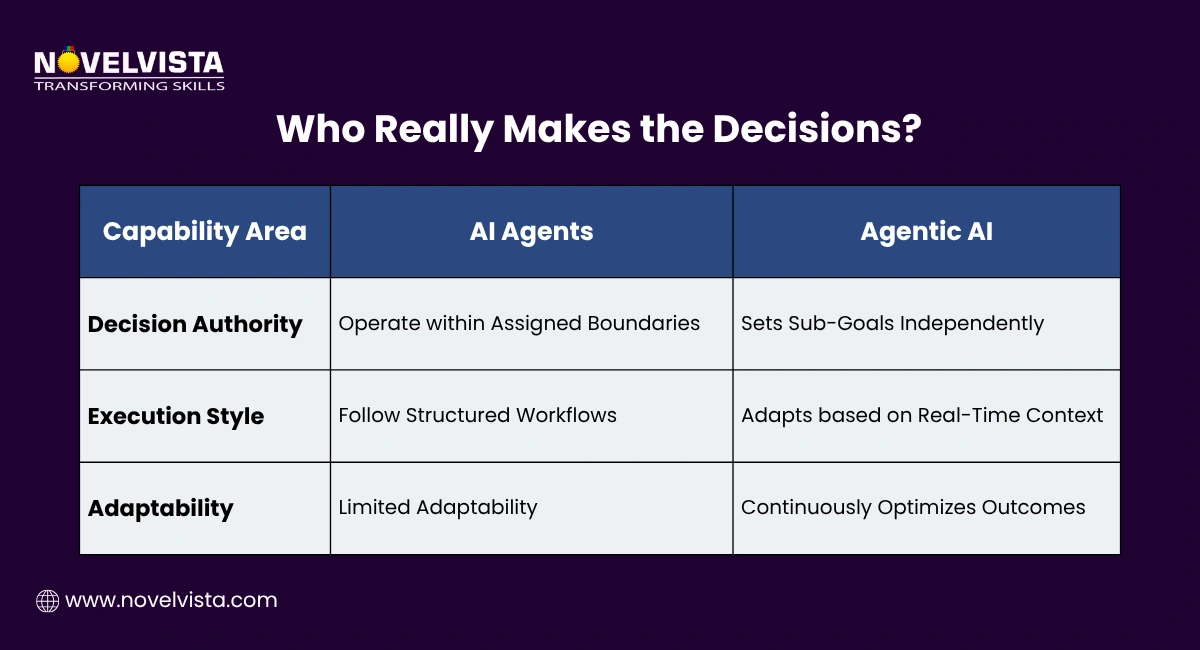 NOVELVISTA
TRANSFORMING SKILLS

Who Really Makes the Decisions?

| Capability Area | AI Agents | Agentic AI |
|---|---|---|
| Decision Authority | Operate within Assigned Boundaries | Sets Sub-Goals Independently |
| Execution Style | Follow Structured Workflows | Adapts based on Real-Time Context |
| Adaptability | Limited Adaptability | Continuously Optimizes Outcomes |

www.novelvista.com